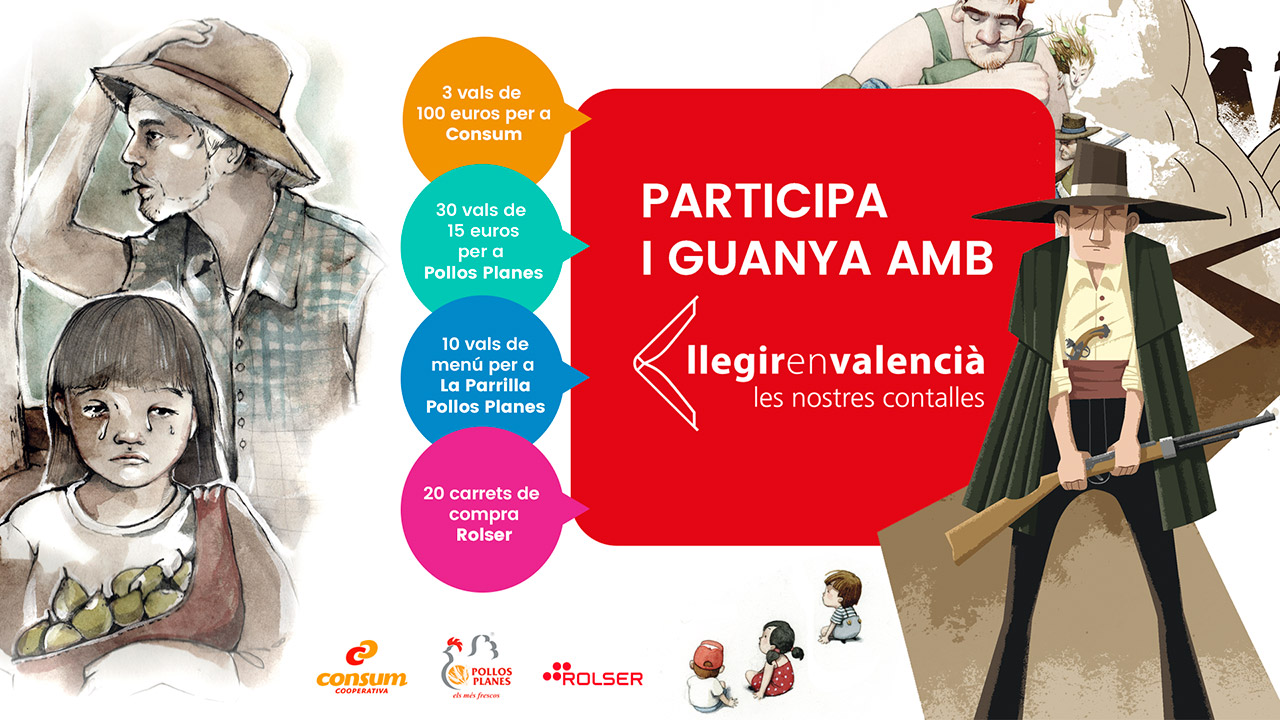 3 vals de 100 euros per a Consum

30 vals de 15 euros per a Pollos Planes

10 vals de menú per a La Parrilla Pollos Planes

20 carrets de compra Rolser

PARTICIPA I GUANYA AMB

llegirenvalencià
les nostres contalles

consum
COOPERATIVA

POLLOS PLANES
els més frescos

ROLSER